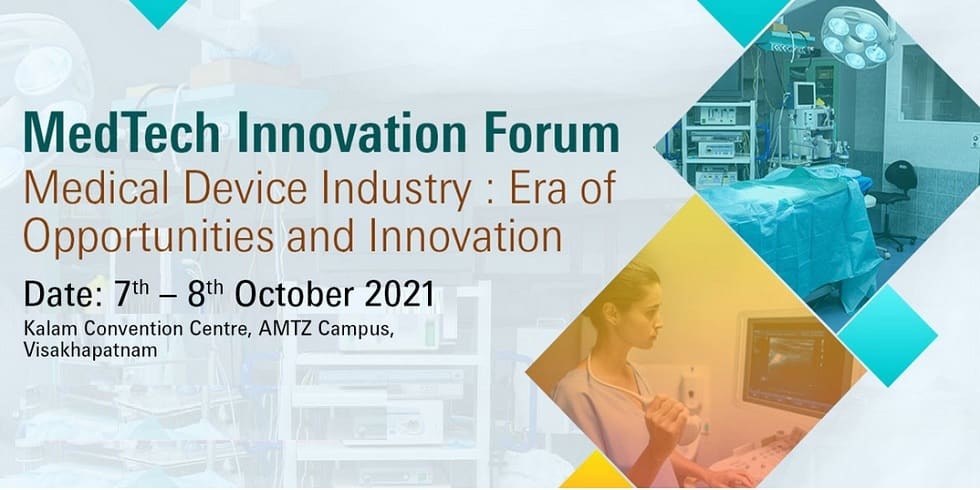 MedTech Innovation Forum
Medical Device Industry : Era of Opportunities and Innovation

Date: 7$^{th}$ – 8$^{th}$ October 2021
Kalam Convention Centre, AMTZ Campus, Visakhapatnam